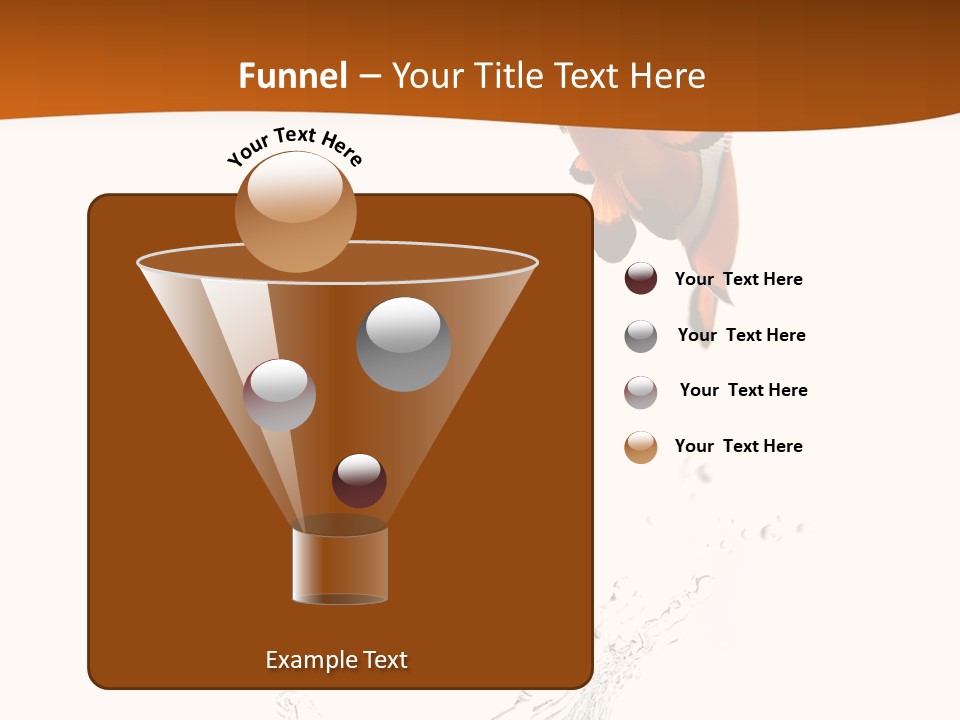 Funnel – Your Title Text Here

Your Text Here

Your Text Here

Your Text Here

Your Text Here

Your Text Here

Example Text